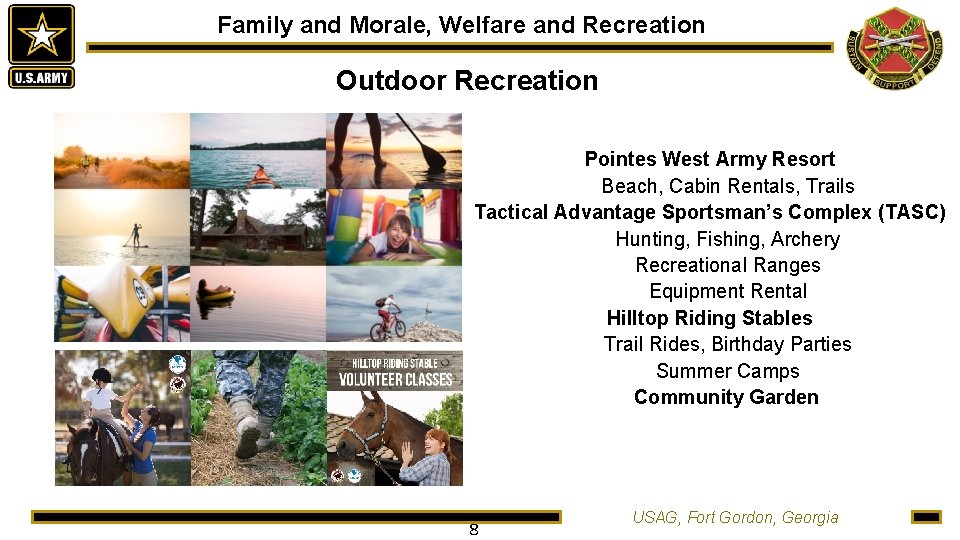 U.S.ARMY

Family and Morale, Welfare and Recreation

SUSTAIN SUPPORT DEFEND

Outdoor Recreation

HILLTOP RIDING STABLE
VOLUNTEER CLASSES

Pointes West Army Resort
Beach, Cabin Rentals, Trails
Tactical Advantage Sportsman's Complex (TASC)
Hunting, Fishing, Archery
Recreational Ranges
Equipment Rental
Hilltop Riding Stables
Trail Rides, Birthday Parties
Summer Camps
Community Garden

8

USAG, Fort Gordon, Georgia